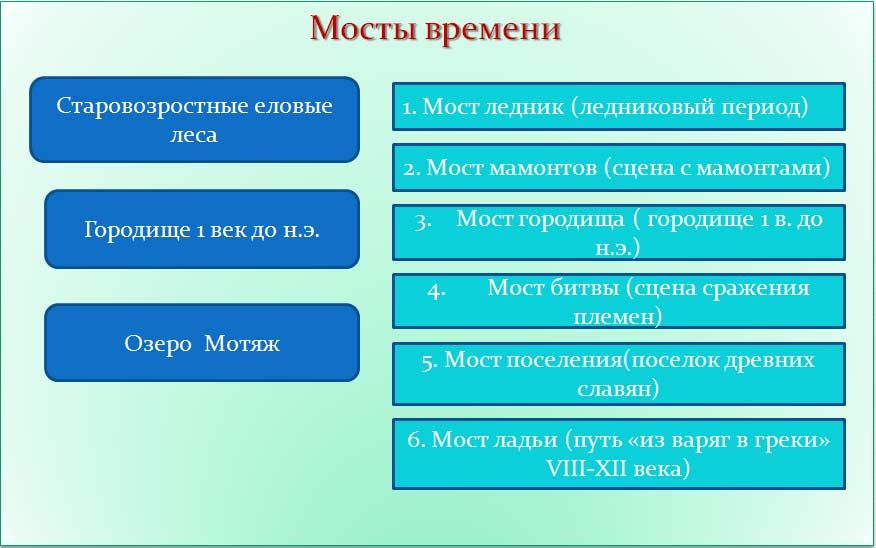 Мосты времени

Старовозростные еловые леса

Городище 1 век до н.э.

Озеро Мотяж

1. Мост ледник (ледниковый период)

2. Мост мамонтов (сцена с мамонтами)

3. Мост городища ( городище 1 в. до н.э.)

4. Мост битвы (сцена сражения племен)

5. Мост поселения(поселок древних славян)

6. Мост ладьи (путь «из варяг в греки» VIII-XII века)